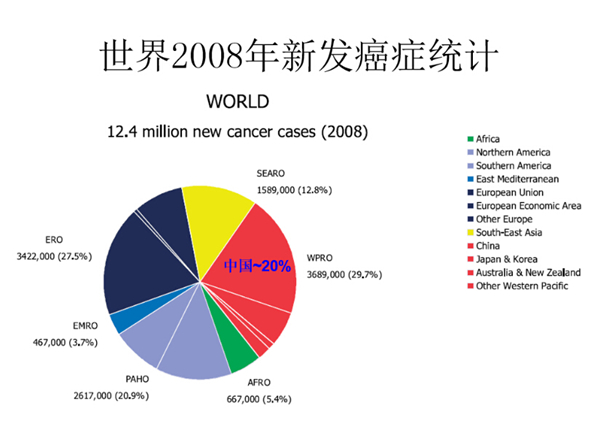 世界2008年新发癌症统计

WORLD

12.4 million new cancer cases (2008)

SEARO
1589,000 (12.8%)

ERO
3422,000 (27.5%)

中国~20%

WPRO
3689,000 (29.7%)

EMRO
467,000 (3.7%)

PAHO
2617,000 (20.9%)

AFRO
667,000 (5.4%)

Africa
Northern America
Southern America
East Mediterranean
European Union
European Economic Area
Other Europe
South-East Asia
China
Japan & Korea
Australia & New Zealand
Other Western Pacific